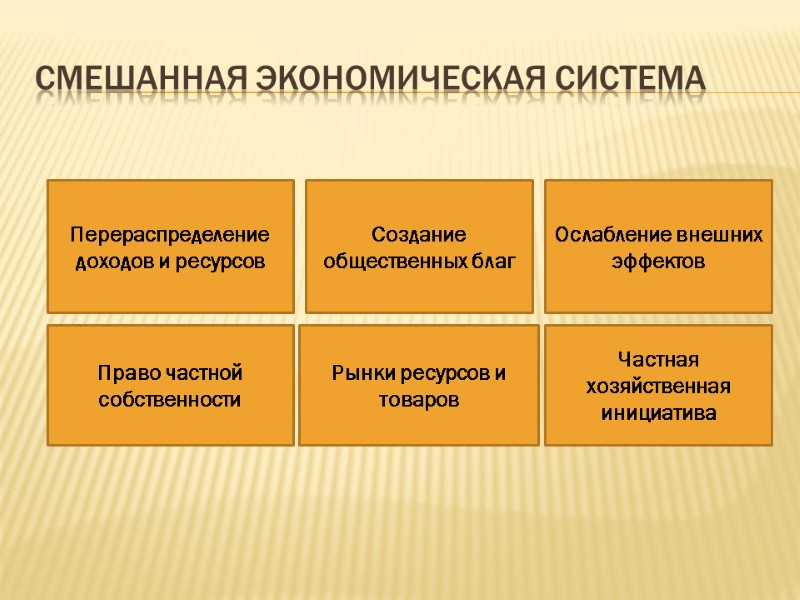 СМЕШАННАЯ ЭКОНОМИЧЕСКАЯ СИСТЕМА

Перераспределение доходов и ресурсов

Создание общественных благ

Ослабление внешних эффектов

Право частной собственности

Рынки ресурсов и товаров

Частная хозяйственная инициатива